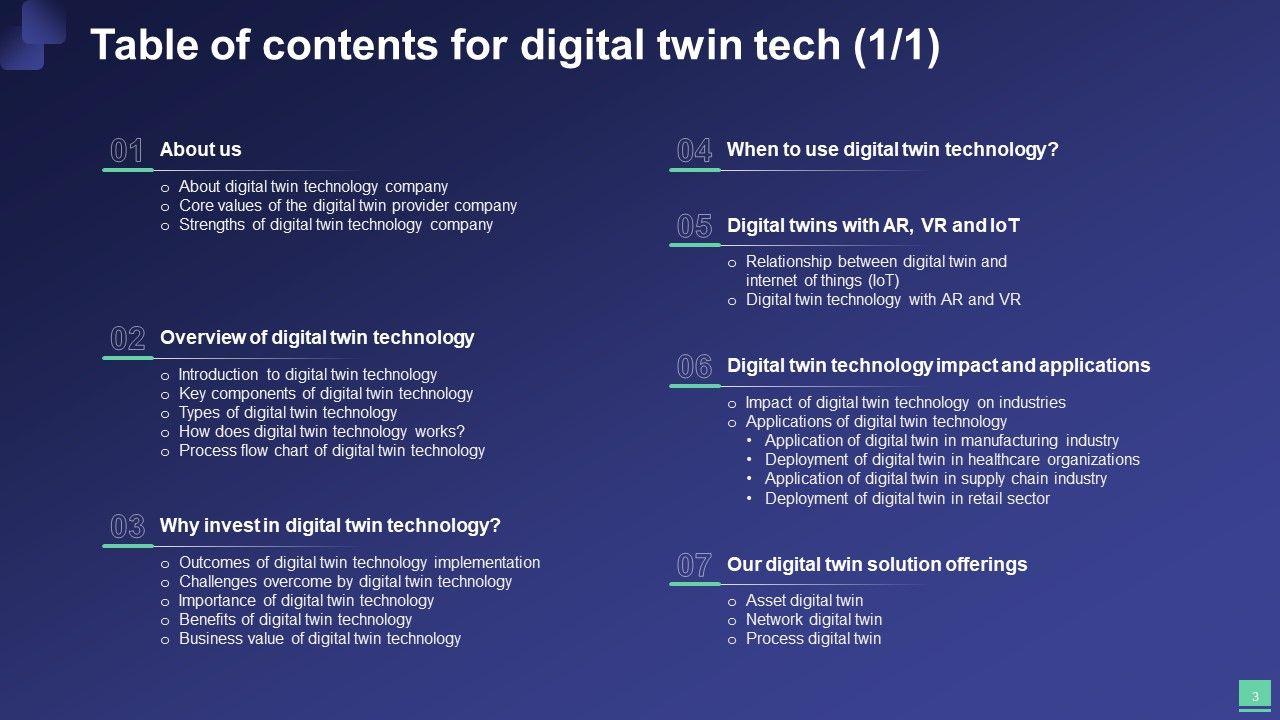 Table of contents for digital twin tech (1/1)

01 About us

o About digital twin technology company
o Core values of the digital twin provider company
o Strengths of digital twin technology company

02 Overview of digital twin technology

o Introduction to digital twin technology
o Key components of digital twin technology
o Types of digital twin technology
o How does digital twin technology works?
o Process flow chart of digital twin technology

03 Why invest in digital twin technology?

o Outcomes of digital twin technology implementation
o Challenges overcome by digital twin technology
o Importance of digital twin technology
o Benefits of digital twin technology
o Business value of digital twin technology

04 When to use digital twin technology?

05 Digital twins with AR, VR and IoT

o Relationship between digital twin and internet of things (IoT)
o Digital twin technology with AR and VR

06 Digital twin technology impact and applications

o Impact of digital twin technology on industries
o Applications of digital twin technology
• Application of digital twin in manufacturing industry
• Deployment of digital twin in healthcare organizations
• Application of digital twin in supply chain industry
• Deployment of digital twin in retail sector

07 Our digital twin solution offerings

o Asset digital twin
o Network digital twin
o Process digital twin

3